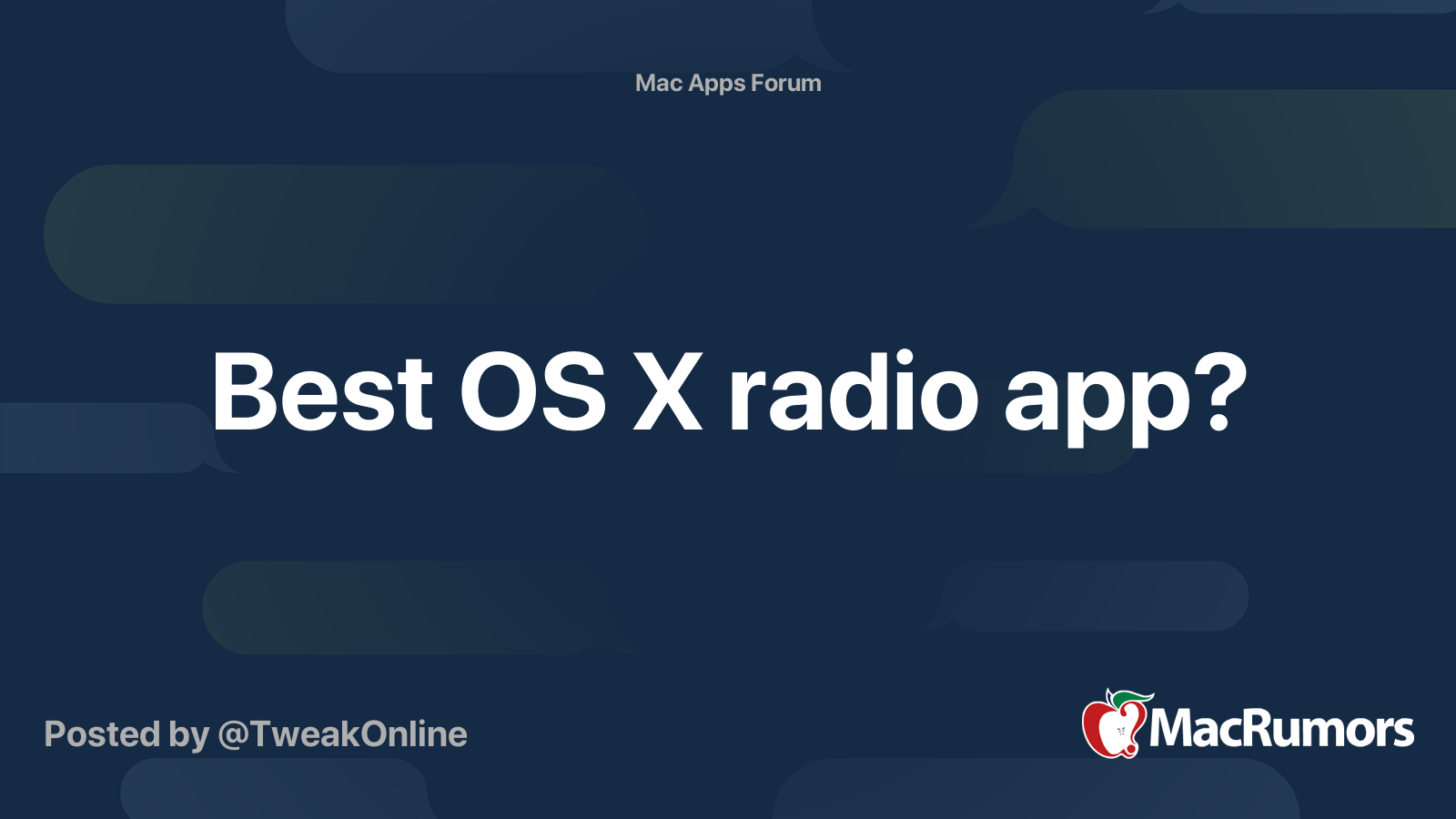 Mac Apps Forum

Best OS X radio app?

Posted by @TweakOnline

MacRumors